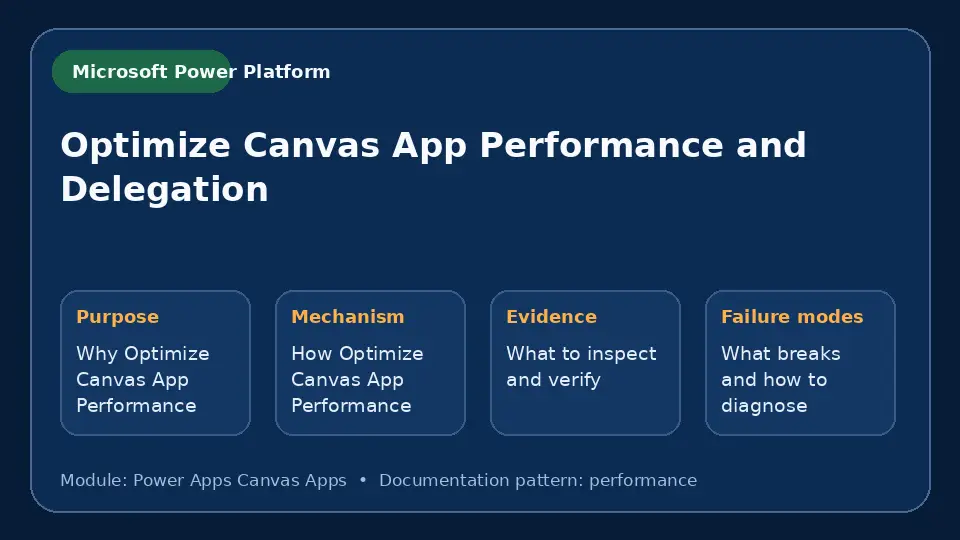 Microsoft Power Platform

Optimize Canvas App Performance and Delegation

Purpose

Why Optimize Canvas App Performance

Mechanism

How Optimize Canvas App Performance

Evidence

What to inspect and verify

Failure modes

What breaks and how to diagnose

Module: Power Apps Canvas Apps • Documentation pattern: performance